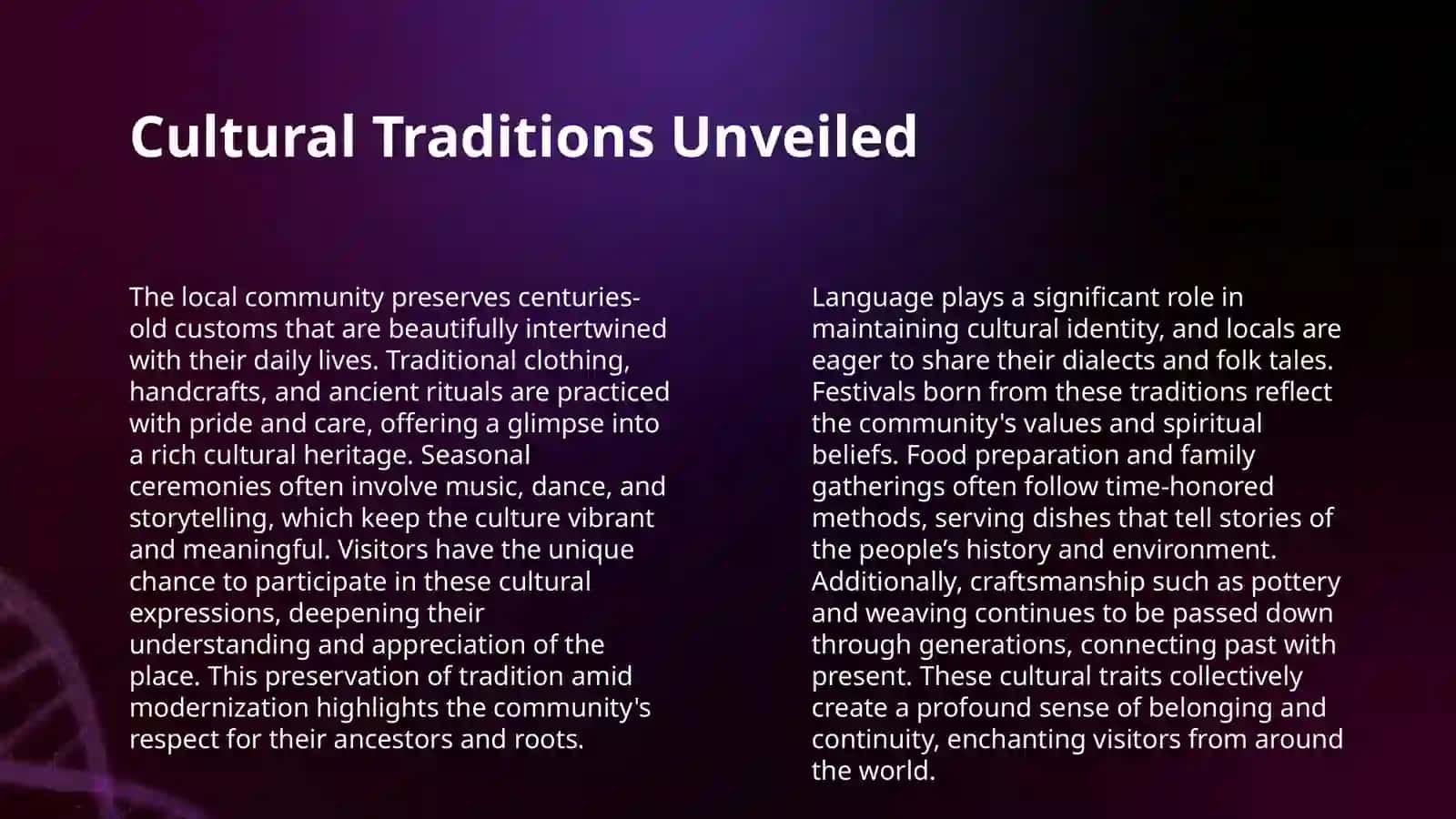 Cultural Traditions Unveiled

The local community preserves centuries-old customs that are beautifully intertwined with their daily lives. Traditional clothing, handcrafts, and ancient rituals are practiced with pride and care, offering a glimpse into a rich cultural heritage. Seasonal ceremonies often involve music, dance, and storytelling, which keep the culture vibrant and meaningful. Visitors have the unique chance to participate in these cultural expressions, deepening their understanding and appreciation of the place. This preservation of tradition amid modernization highlights the community's respect for their ancestors and roots.

Language plays a significant role in maintaining cultural identity, and locals are eager to share their dialects and folk tales. Festivals born from these traditions reflect the community's values and spiritual beliefs. Food preparation and family gatherings often follow time-honored methods, serving dishes that tell stories of the people’s history and environment. Additionally, craftsmanship such as pottery and weaving continues to be passed down through generations, connecting past with present. These cultural traits collectively create a profound sense of belonging and continuity, enchanting visitors from around the world.